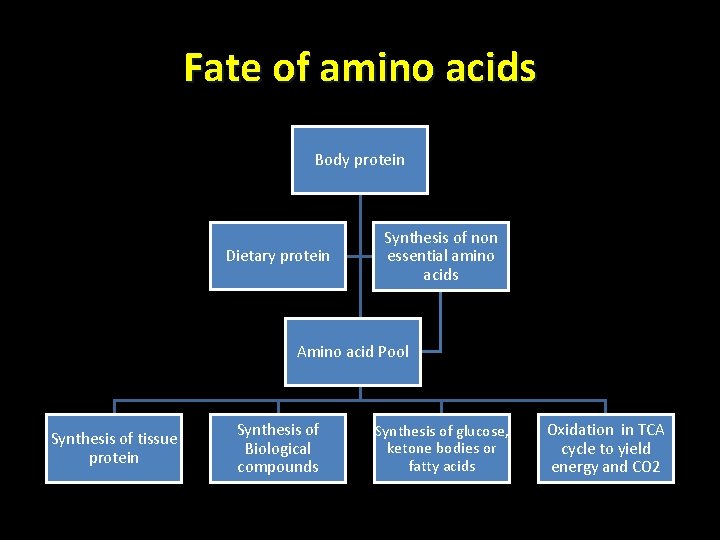 Fate of amino acids

Body protein

Dietary protein

Synthesis of non essential amino acids

Amino acid Pool

Synthesis of tissue protein

Synthesis of Biological compounds

Synthesis of glucose, ketone bodies or fatty acids

Oxidation in TCA cycle to yield energy and CO2